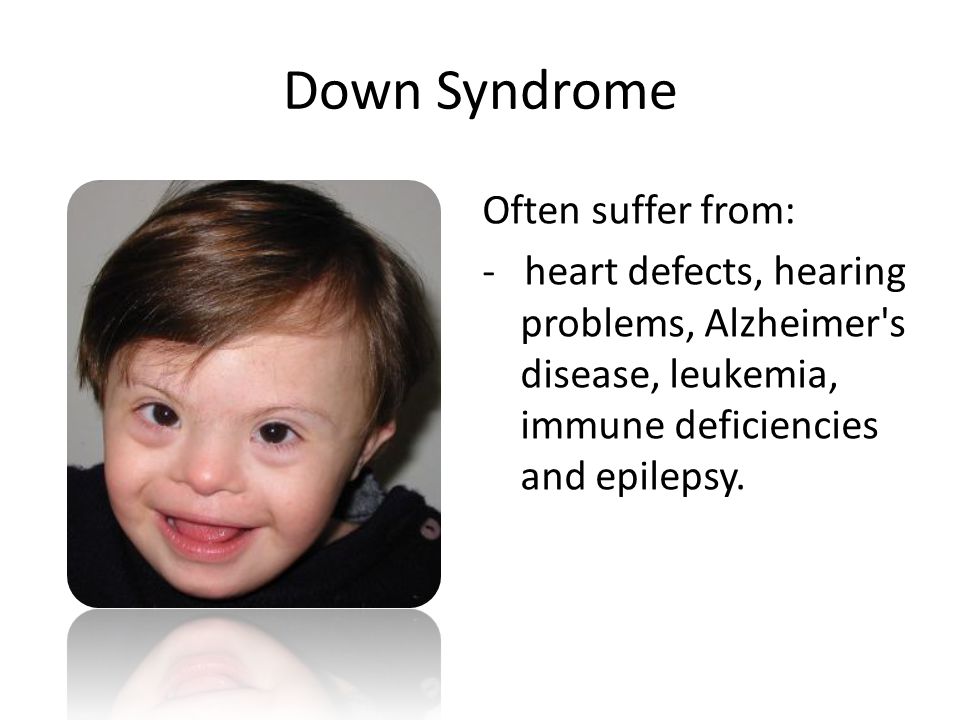 Down Syndrome

Often suffer from:

- heart defects, hearing problems, Alzheimer's disease, leukemia, immune deficiencies and epilepsy.